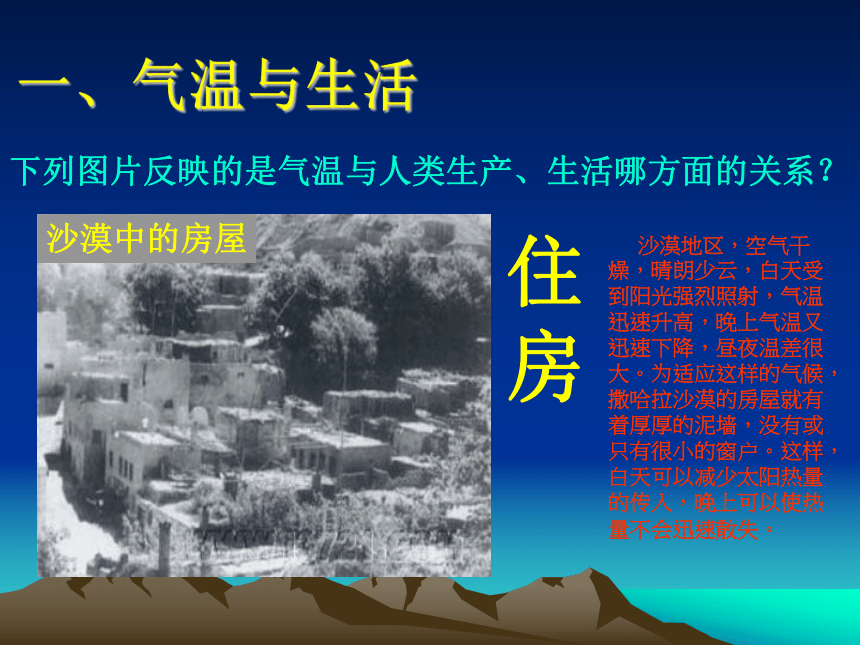 一、气温与生活

下列图片反映的是气温与人类生产、生活哪方面的关系？

沙漠中的房屋

住房

沙漠地区，空气干燥，晴朗少云，白天受到阳光强烈照射，气温迅速升高，晚上气温又迅速下降，昼夜温差很大。为适应这样的气候，撒哈拉沙漠的房屋就有着厚厚的泥墙，没有或只有很小的窗户。这样，白天可以减少太阳热量的传入，晚上可以使热量不会迅速散失。